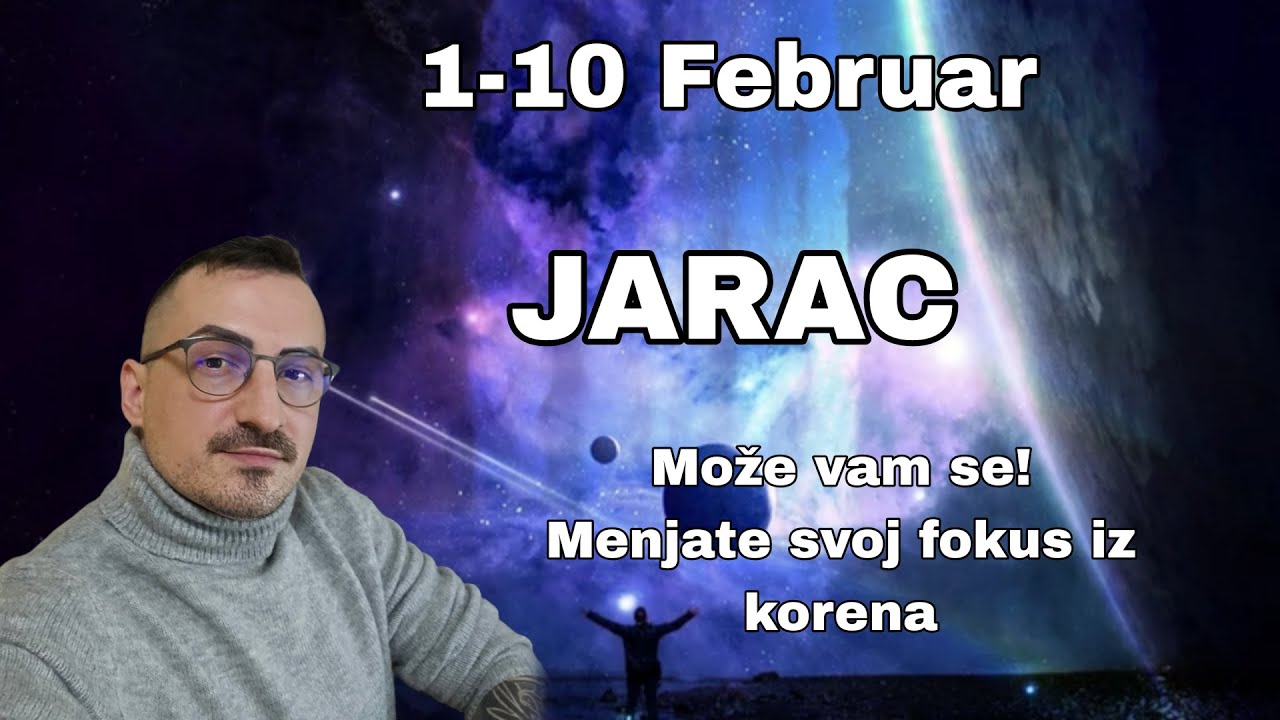 1-10 Februar

JARAC

Može vam se!
Menjate svoj fokus iz korena